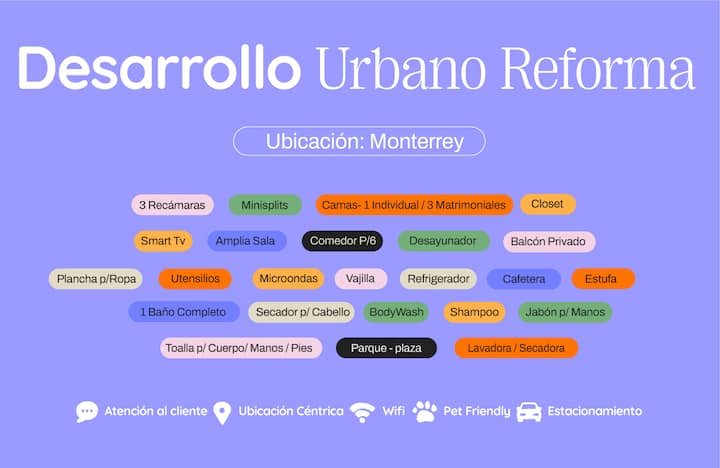 Desarrollo Urbano Reforma

Ubicación: Monterrey

3 Recámaras Minisplits Camas- 1 Individual / 3 Matrimoniales Closet

Smart Tv Amplia Sala Comedor P/6 Desayunador Balcón Privado

Plancha p/Ropa Utensilios Microondas Vajilla Refrigerador Cafetera Estufa

1 Baño Completo Secador p/ Cabello BodyWash Shampoo Jabón p/ Manos

Toalla p/ Cuerpo/ Manos / Pies Parque - plaza Lavadora / Secadora

Atención al cliente Ubicación Céntrica Wifi Pet Friendly Estacionamiento